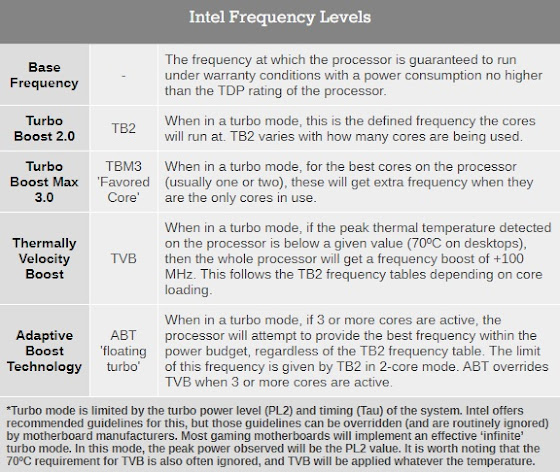 Intel Frequency Levels

| | | |
|---|---|---|
| Base Frequency | - | The frequency at which the processor is guaranteed to run under warranty conditions with a power consumption no higher than the TDP rating of the processor. |
| Turbo Boost 2.0 | TB2 | When in a turbo mode, this is the defined frequency the cores will run at. TB2 varies with how many cores are being used. |
| Turbo Boost Max 3.0 | TBM3 'Favored Core' | When in a turbo mode, for the best cores on the processor (usually one or two), these will get extra frequency when they are the only cores in use. |
| Thermally Velocity Boost | TVB | When in a turbo mode, if the peak thermal temperature detected on the processor is below a given value (70ºC on desktops), then the whole processor will get a frequency boost of +100 MHz. This follows the TB2 frequency tables depending on core loading. |
| Adaptive Boost Technology | ABT 'floating turbo' | When in a turbo mode, if 3 or more cores are active, the processor will attempt to provide the best frequency within the power budget, regardless of the TB2 frequency table. The limit of this frequency is given by TB2 in 2-core mode. ABT overrides TVB when 3 or more cores are active. |

*Turbo mode is limited by the turbo power level (PL2) and timing (Tau) of the system. Intel offers recommended guidelines for this, but those guidelines can be overridden (and are routinely ignored) by motherboard manufacturers. Most gaming motherboards will implement an effective 'infinite' turbo mode. In this mode, the peak power observed will be the PL2 value. It is worth noting that the 70ºC requirement for TVB is also often ignored, and TVB will be applied whatever the temperature.